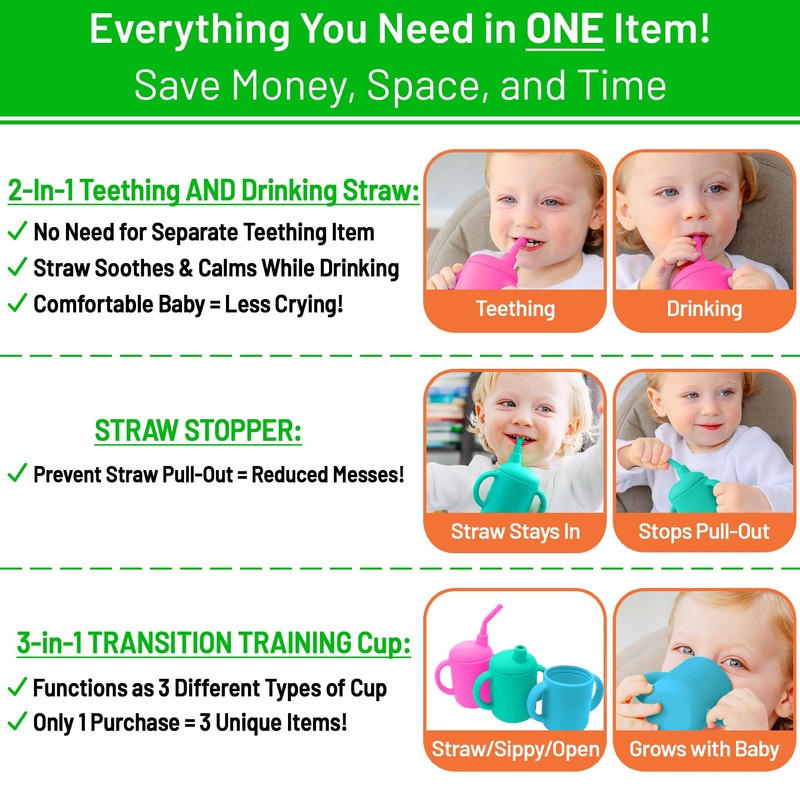 Everything You Need in ONE Item!
Save Money, Space, and Time

2-In-1 Teething AND Drinking Straw:
✓ No Need for Separate Teething Item
✓ Straw Soothes & Calms While Drinking
✓ Comfortable Baby = Less Crying!

Teething

Drinking

STRAW STOPPER:
✓ Prevent Straw Pull-Out = Reduced Messes!

Straw Stays In

Stops Pull-Out

3-in-1 TRANSITION TRAINING Cup:
✓ Functions as 3 Different Types of Cup
✓ Only 1 Purchase = 3 Unique Items!

Straw/Sippy/Open

Grows with Baby